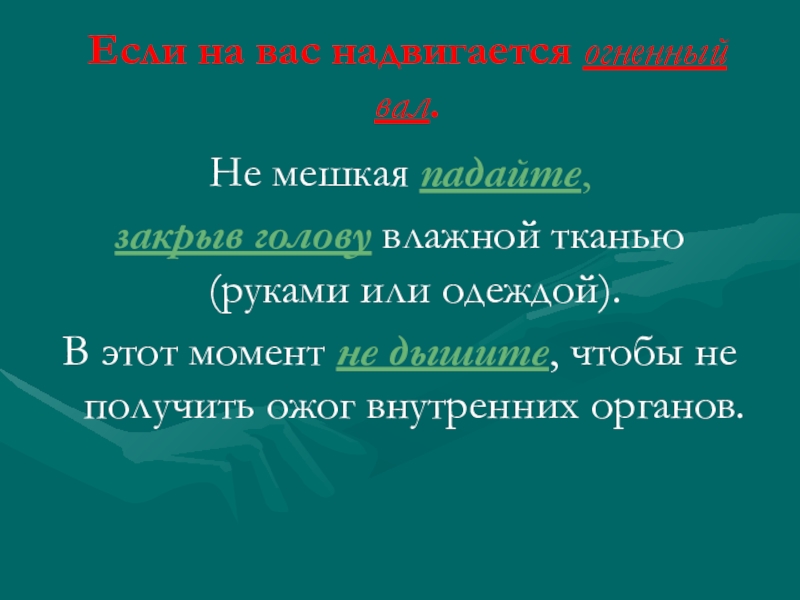 Если на вас надвигается огненный вал.

Не мешкая падайте,

закрыв голову влажной тканью (руками или одеждой).

В этот момент не дышите, чтобы не получить ожог внутренних органов.